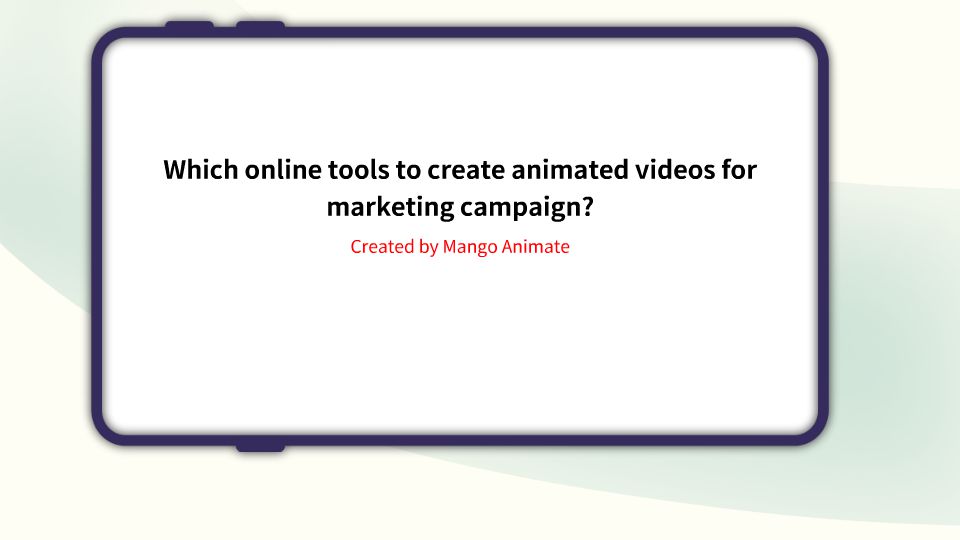 Which online tools to create animated videos for marketing campaign?

Created by Mango Animate